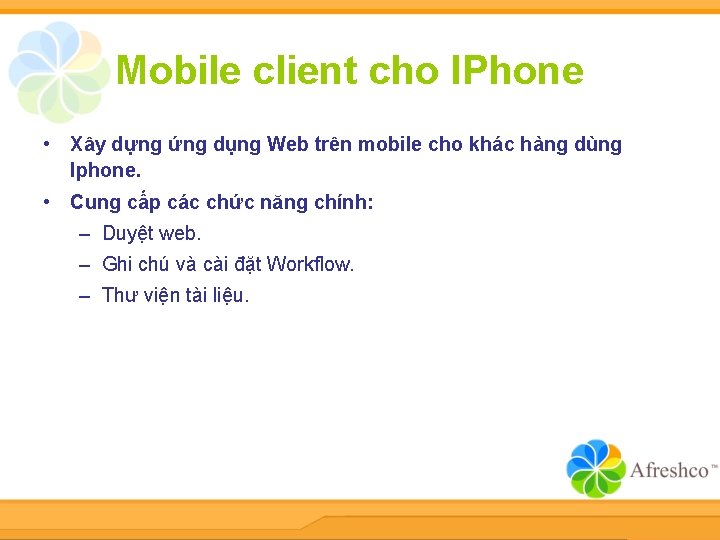 Mobile client cho IPhone

• Xây dựng ứng dụng Web trên mobile cho khác hàng dùng Iphone.
• Cung cấp các chức năng chính:
– Duyệt web.
– Ghi chú và cài đặt Workflow.
– Thư viện tài liệu.

Afreshco™